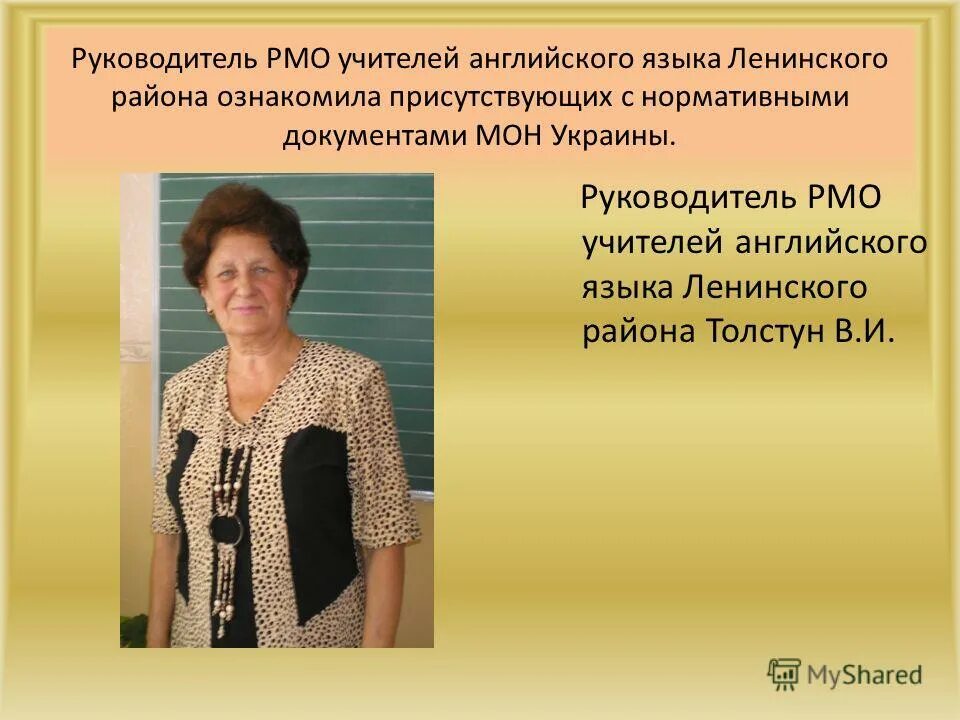 Руководитель РМО учителей английского языка Ленинского района ознакомила присутствующих с нормативными документами МОН Украины.

Руководитель РМО учителей английского языка Ленинского района Толстун В.И.

MyShared